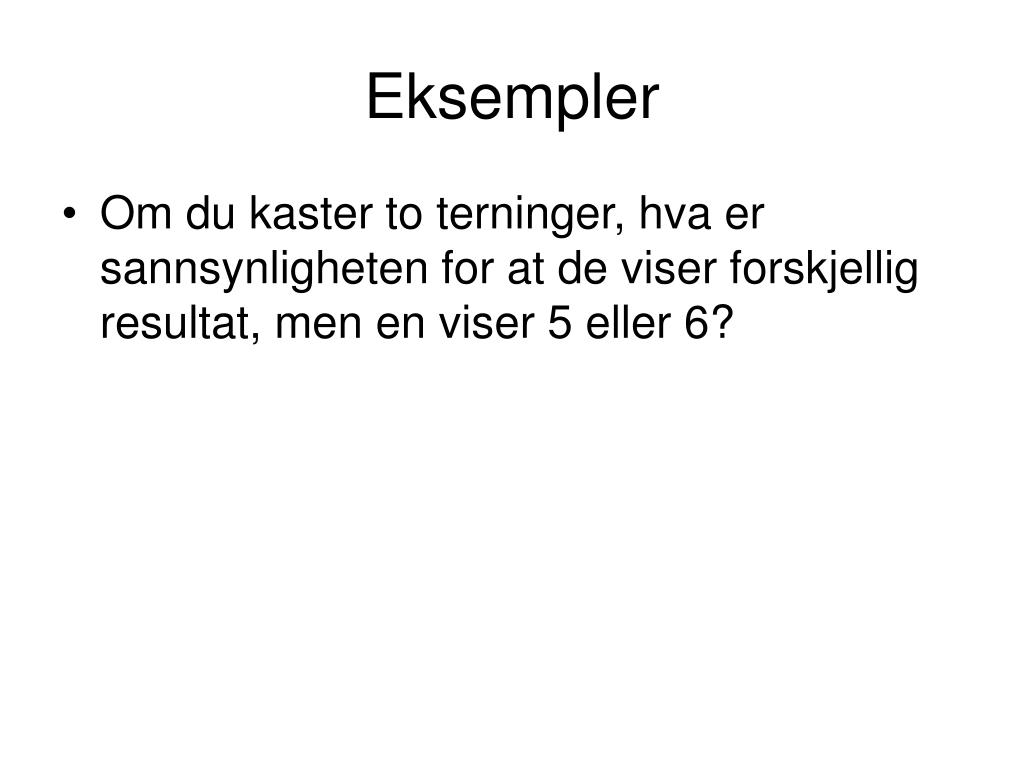 Eksempler

• Om du kaster to terninger, hva er sannsynligheten for at de viser forskjellig resultat, men en viser 5 eller 6?